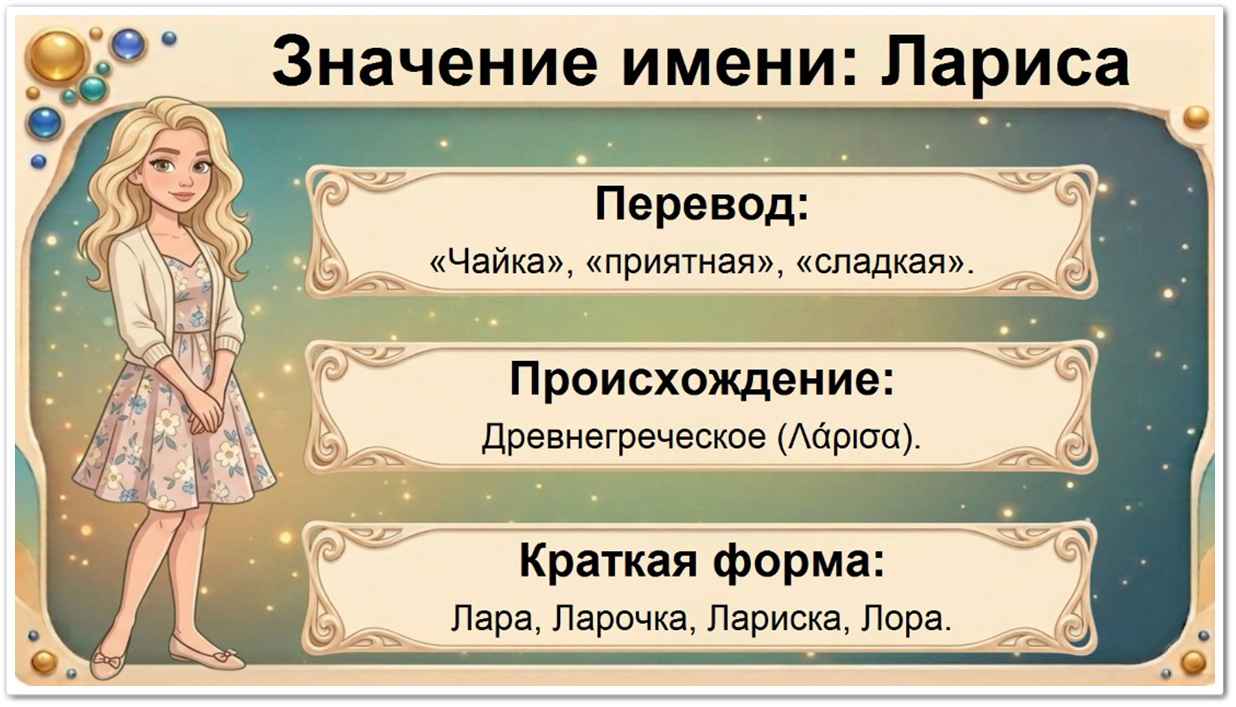 Значение имени: Лариса

Перевод:
«Чайка», «приятная», «сладкая».

Происхождение:
Древнегреческое (Λάρισα).

Краткая форма:
Лара, Ларочка, Лариска, Лора.